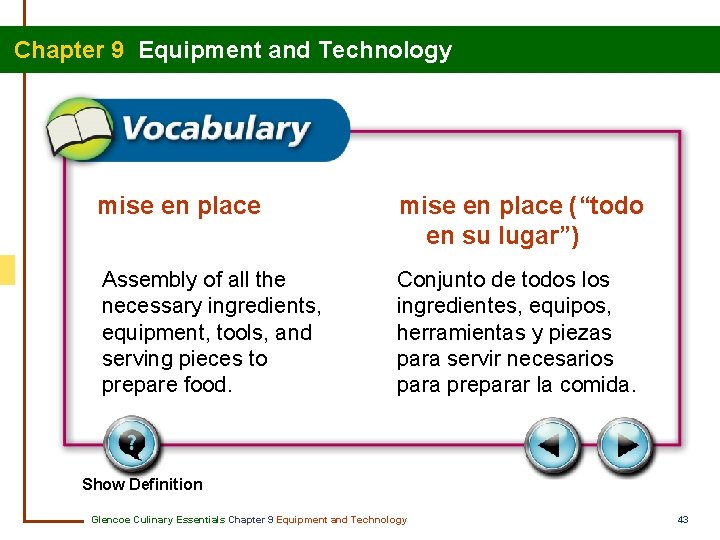 Chapter 9 Equipment and Technology

Vocabulary

mise en place

Assembly of all the necessary ingredients, equipment, tools, and serving pieces to prepare food.

mise en place (“todo en su lugar”)

Conjunto de todos los ingredientes, equipos, herramientas y piezas para servir necesarios para preparar la comida.

Show Definition

Glencoe Culinary Essentials Chapter 9 Equipment and Technology

43